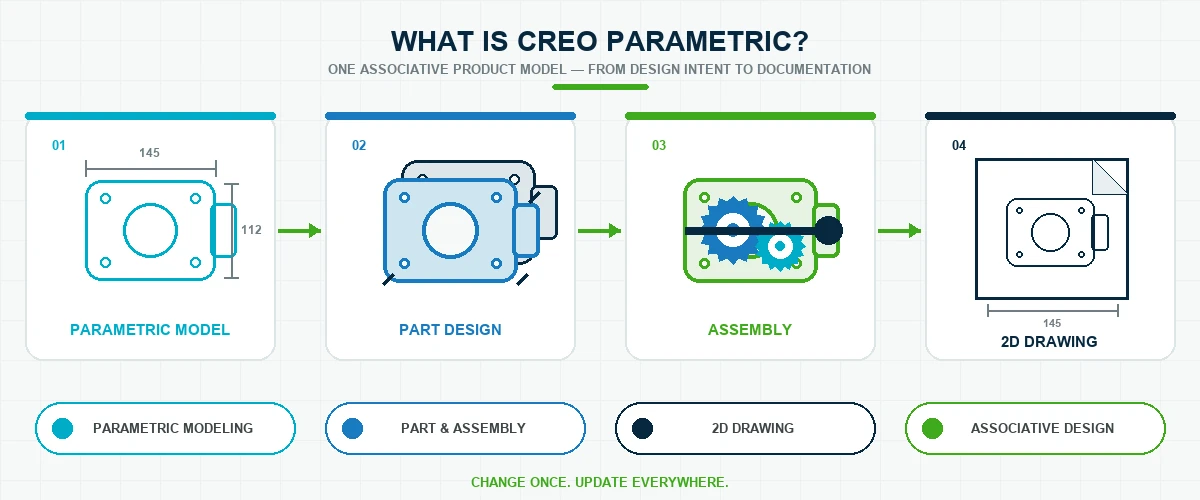 WHAT IS CREO PARAMETRIC?

ONE ASSOCIATIVE PRODUCT MODEL — FROM DESIGN INTENT TO DOCUMENTATION

01

145

112

PARAMETRIC MODEL

02

PART DESIGN

03

ASSEMBLY

04

145

2D DRAWING

PARAMETRIC MODELING

PART & ASSEMBLY

2D DRAWING

ASSOCIATIVE DESIGN

CHANGE ONCE. UPDATE EVERYWHERE.